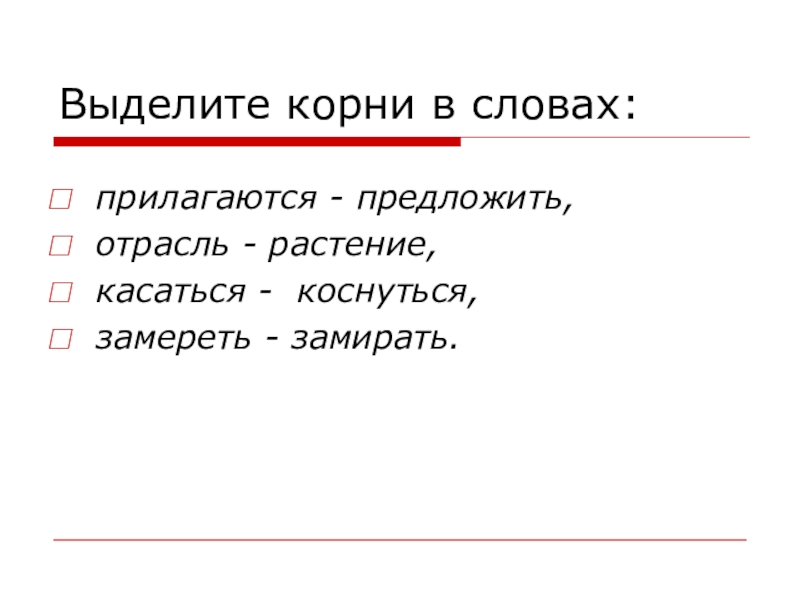 Выделите корни в словах:

прилагаются - предложить,
отрасль - растение,
касаться - коснуться,
замереть - замирать.